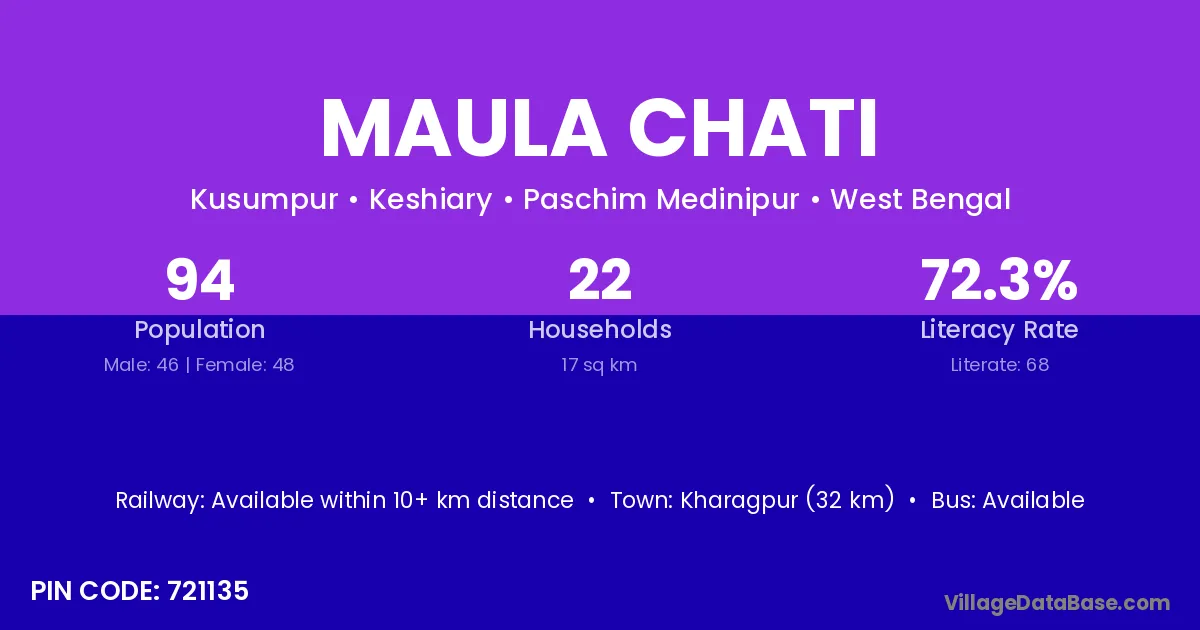 MAULA CHATI

Kusumpur • Keshiary • Paschim Medinipur • West Bengal

94
Population
Male: 46 | Female: 48

22
Households
17 sq km

72.3%
Literacy Rate
Literate: 68

Railway: Available within 10+ km distance • Town: Kharagpur (32 km) • Bus: Available

PIN CODE: 721135

VillageDataBase.com